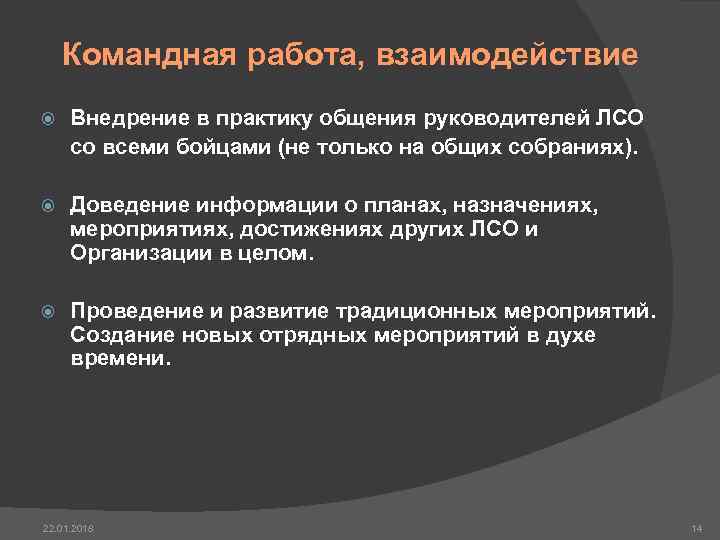 Командная работа, взаимодействие

Внедрение в практику общения руководителей ЛСО со всеми бойцами (не только на общих собраниях).

Доведение информации о планах, назначениях, мероприятиях, достижениях других ЛСО и Организации в целом.

Проведение и развитие традиционных мероприятий. Создание новых отрядных мероприятий в духе времени.

22.01.2018

14